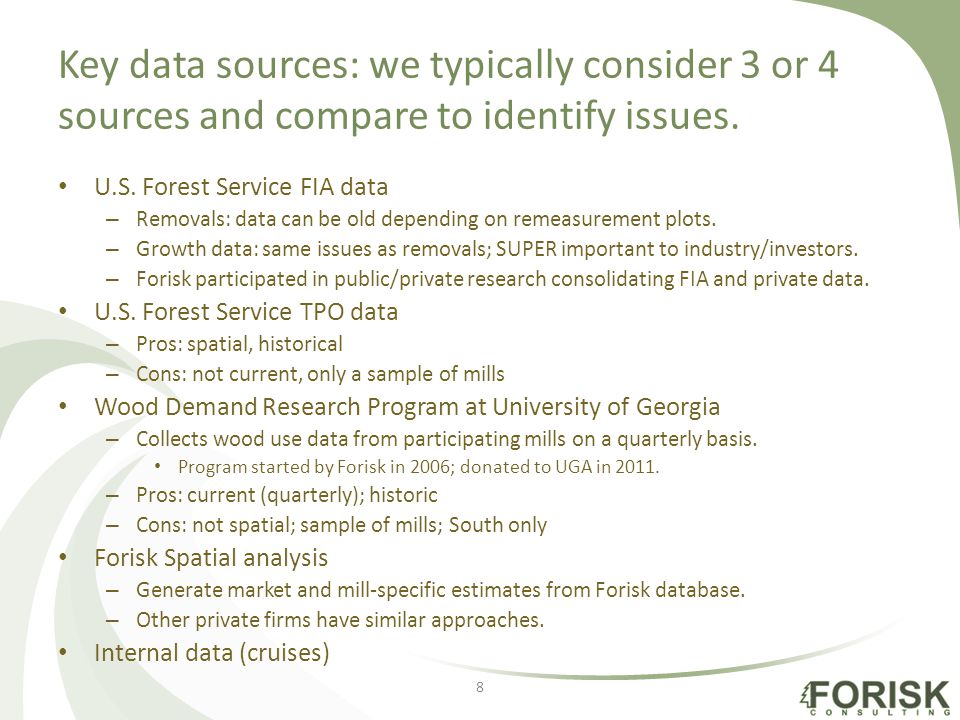 Key data sources: we typically consider 3 or 4 sources and compare to identify issues.

• U.S. Forest Service FIA data
– Removals: data can be old depending on remeasurement plots.
– Growth data: same issues as removals; SUPER important to industry/investors.
– Forisk participated in public/private research consolidating FIA and private data.
• U.S. Forest Service TPO data
– Pros: spatial, historical
– Cons: not current, only a sample of mills
• Wood Demand Research Program at University of Georgia
– Collects wood use data from participating mills on a quarterly basis.
• Program started by Forisk in 2006; donated to UGA in 2011.
– Pros: current (quarterly); historic
– Cons: not spatial; sample of mills; South only
• Forisk Spatial analysis
– Generate market and mill-specific estimates from Forisk database.
– Other private firms have similar approaches.
• Internal data (cruises)

8

FORISK
CONSULTING